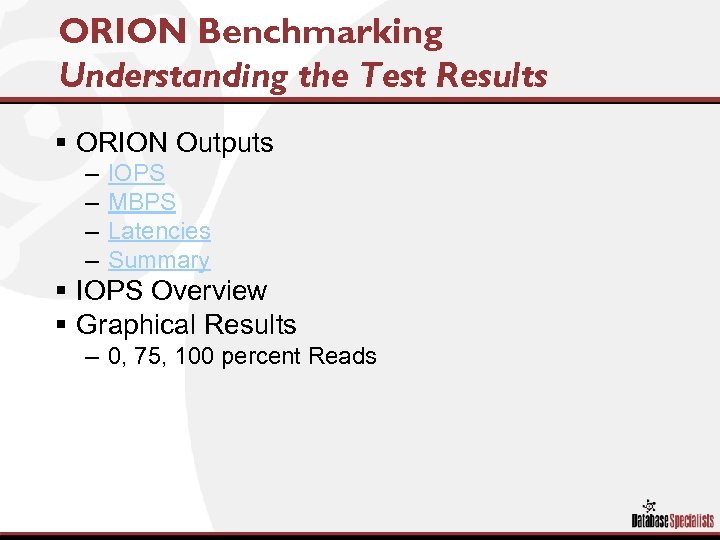 ORION Benchmarking
Understanding the Test Results

▪ ORION Outputs
– IOPS
– MBPS
– Latencies
– Summary
▪ IOPS Overview
▪ Graphical Results
– 0, 75, 100 percent Reads

Database Specialists